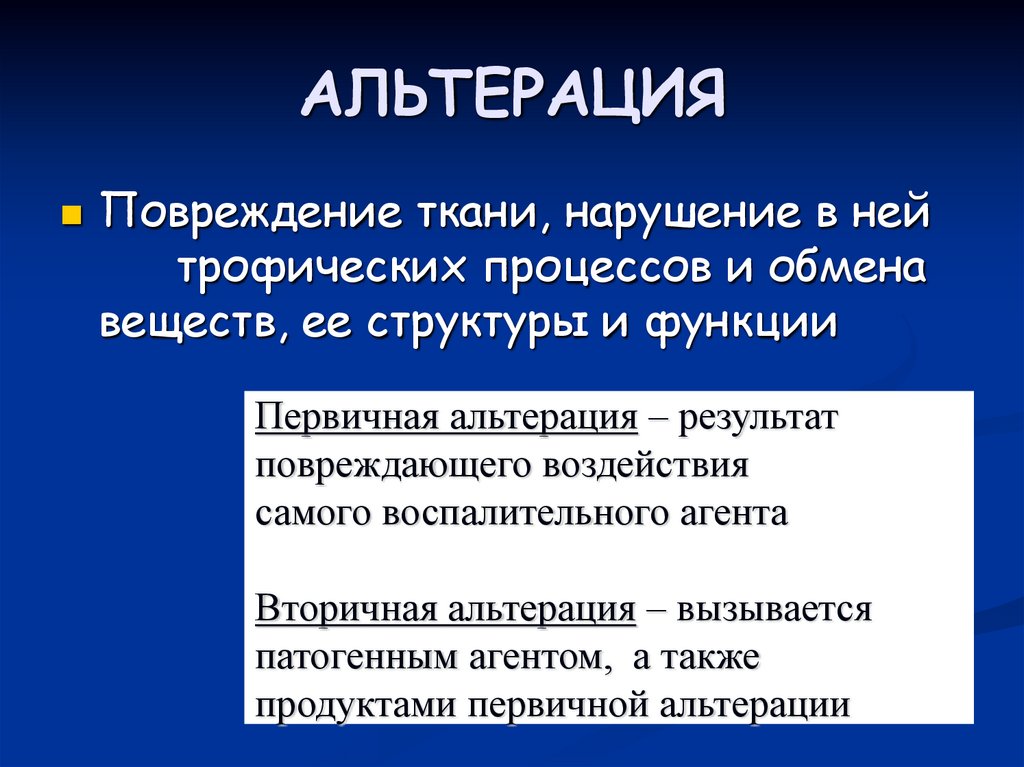 АЛЬТЕРАЦИЯ

Повреждение ткани, нарушение в ней трофических процессов и обмена веществ, ее структуры и функции

Первичная альтерация – результат повреждающего воздействия самого воспалительного агента

Вторичная альтерация – вызывается патогенным агентом, а также продуктами первичной альтерации